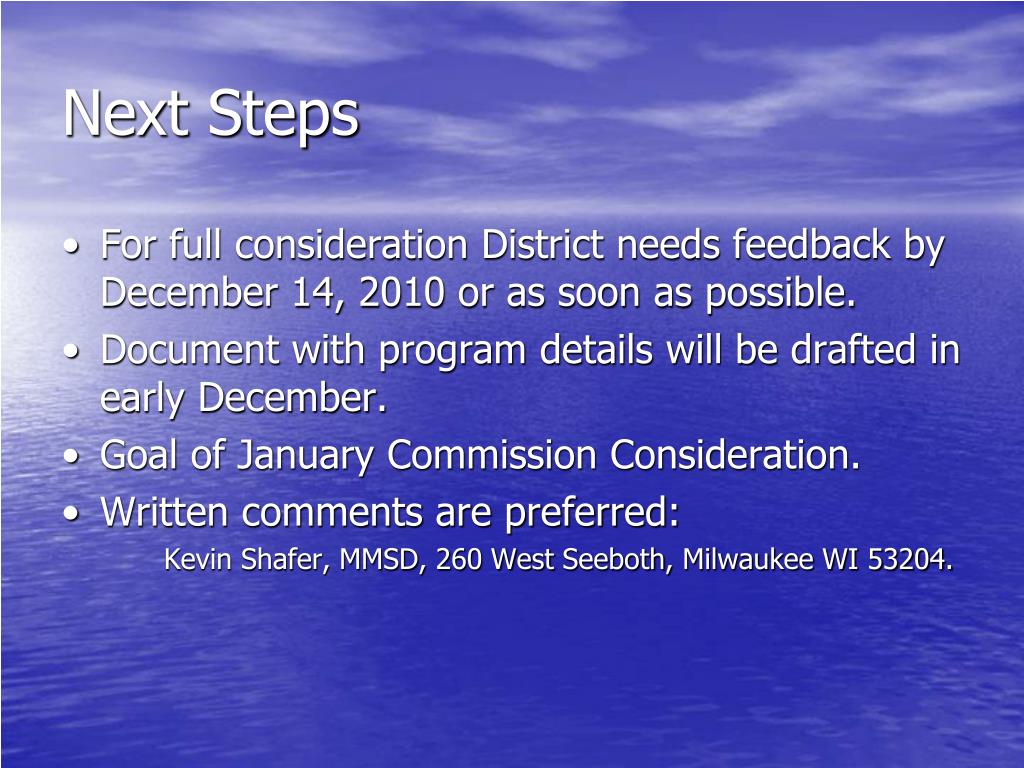 Next Steps

• For full consideration District needs feedback by December 14, 2010 or as soon as possible.
• Document with program details will be drafted in early December.
• Goal of January Commission Consideration.
• Written comments are preferred:

Kevin Shafer, MMSD, 260 West Seeboth, Milwaukee WI 53204.